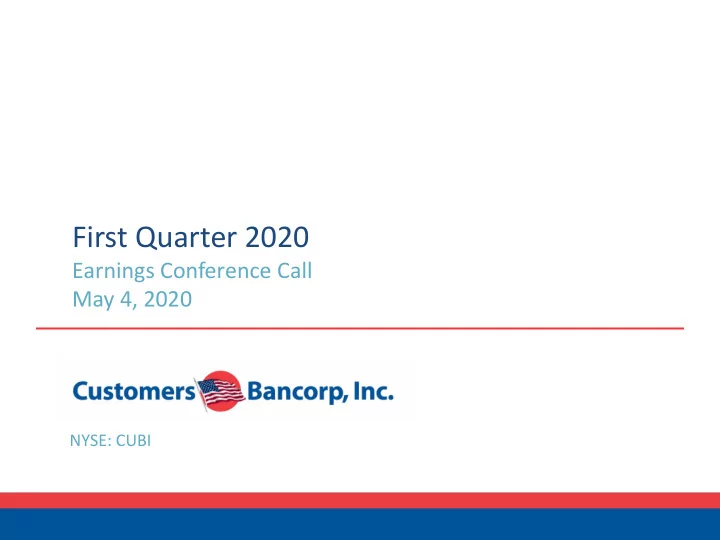 First Quarter 2020
Earnings Conference Call
May 4, 2020

Customers Bancorp, Inc.

NYSE: CUBI